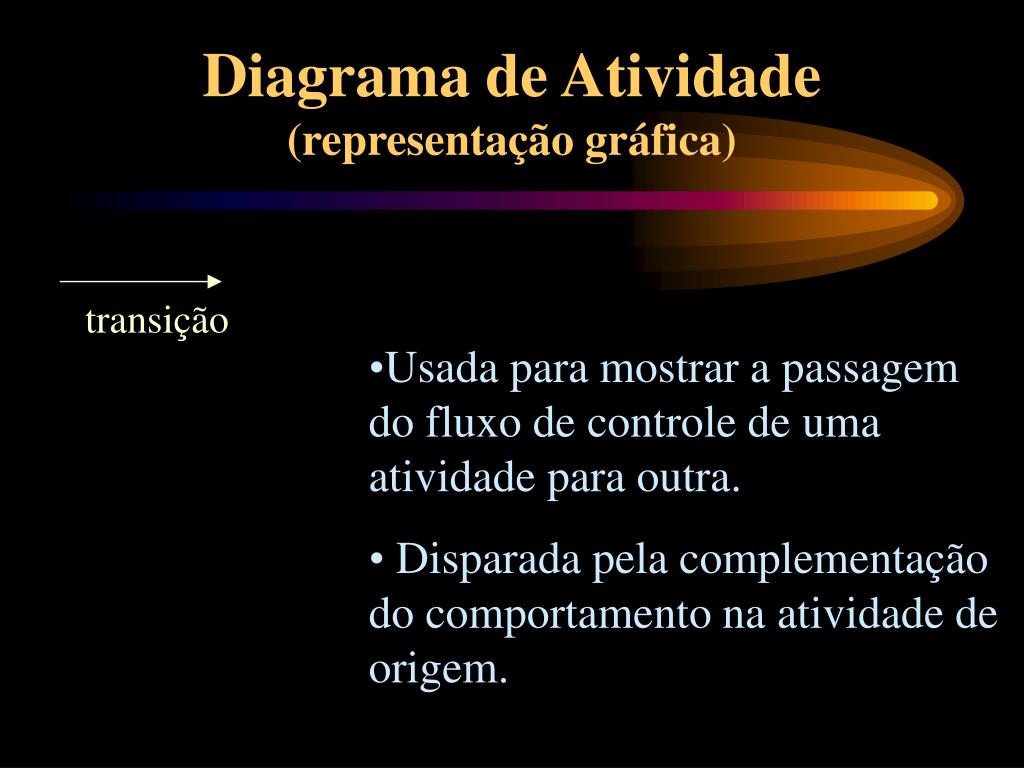 Diagrama de Atividade
(representação gráfica)

transição

•Usada para mostrar a passagem do fluxo de controle de uma atividade para outra.

• Disparada pela complementação do comportamento na atividade de origem.